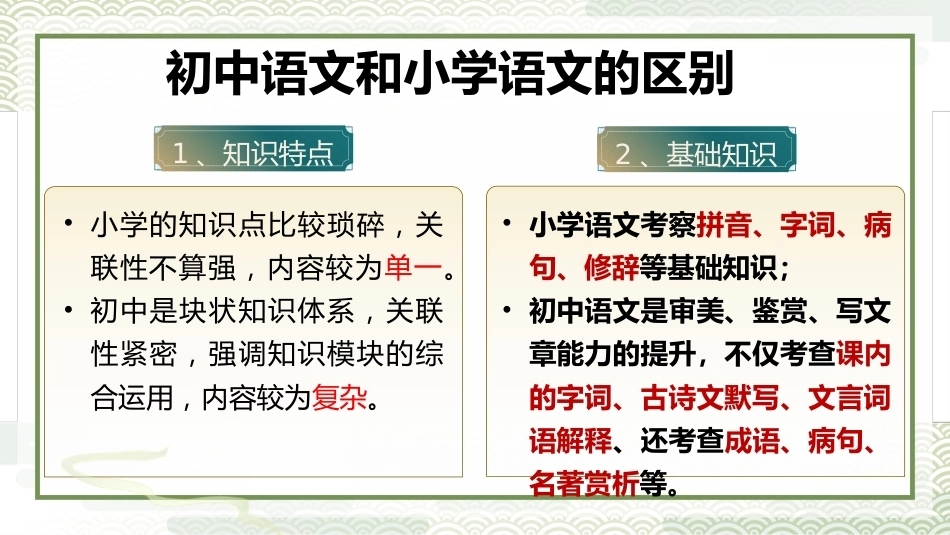 初中语文和小学语文的区别

1、知识特点

• 小学的知识点比较琐碎，关联性不算强，内容较为单一。
• 初中是块状知识体系，关联性紧密，强调知识模块的综合运用，内容较为复杂。

2、基础知识

• 小学语文考察拼音、字词、病句、修辞等基础知识；
• 初中语文是审美、鉴赏、写文章能力的提升，不仅考查课内的字词、古诗文默写、文言词语解释、还考查成语、病句、名著赏析等。